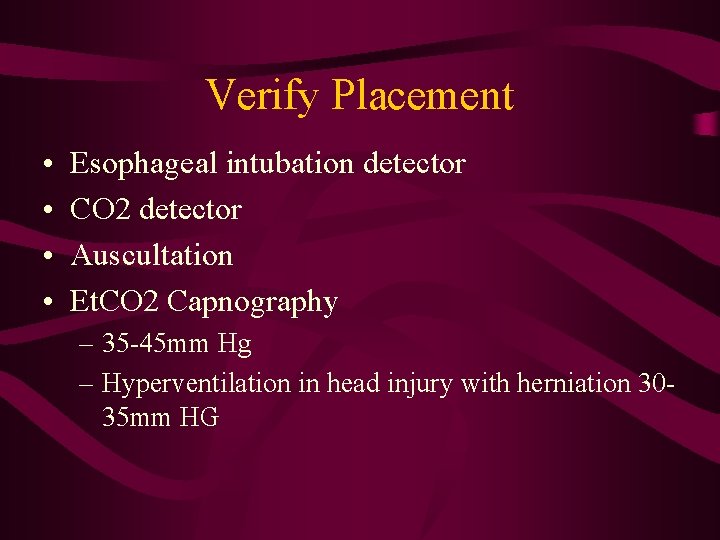 Verify Placement

• Esophageal intubation detector
• CO2 detector
• Auscultation
• EtCO2 Capnography
– 35-45mm Hg
– Hyperventilation in head injury with herniation 30-35mm HG